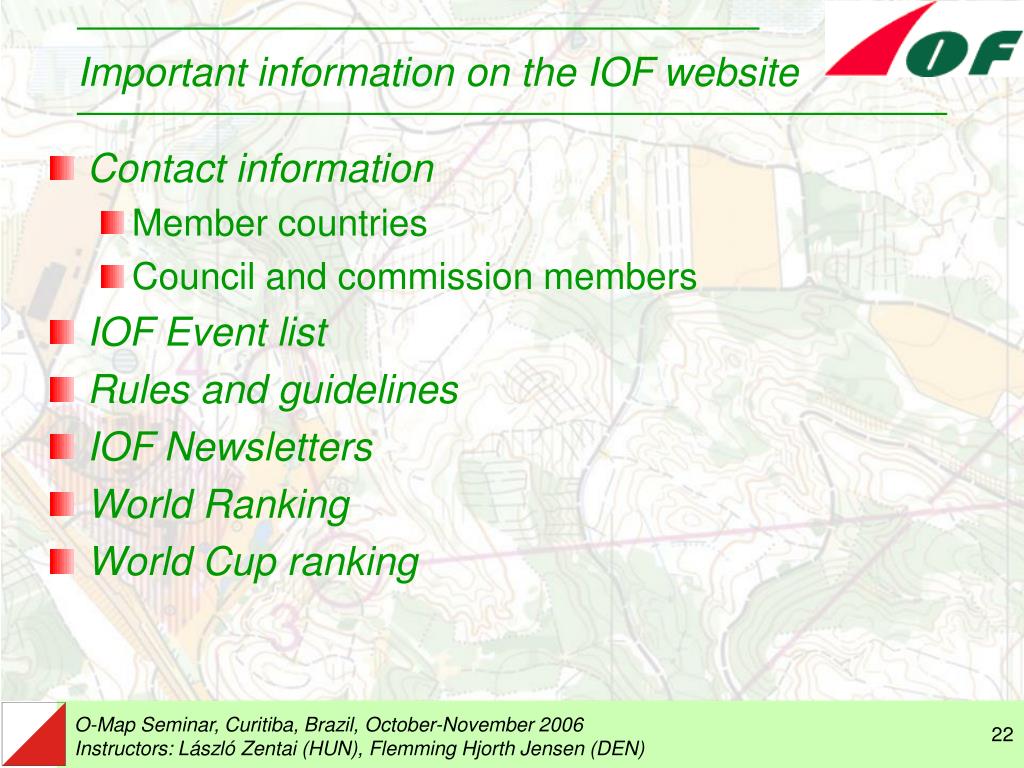 Important information on the IOF website

IOF

Contact information

Member countries

Council and commission members

IOF Event list

Rules and guidelines

IOF Newsletters

World Ranking

World Cup ranking

O-Map Seminar, Curitiba, Brazil, October-November 2006
Instructors: László Zentai (HUN), Flemming Hjorth Jensen (DEN)

22